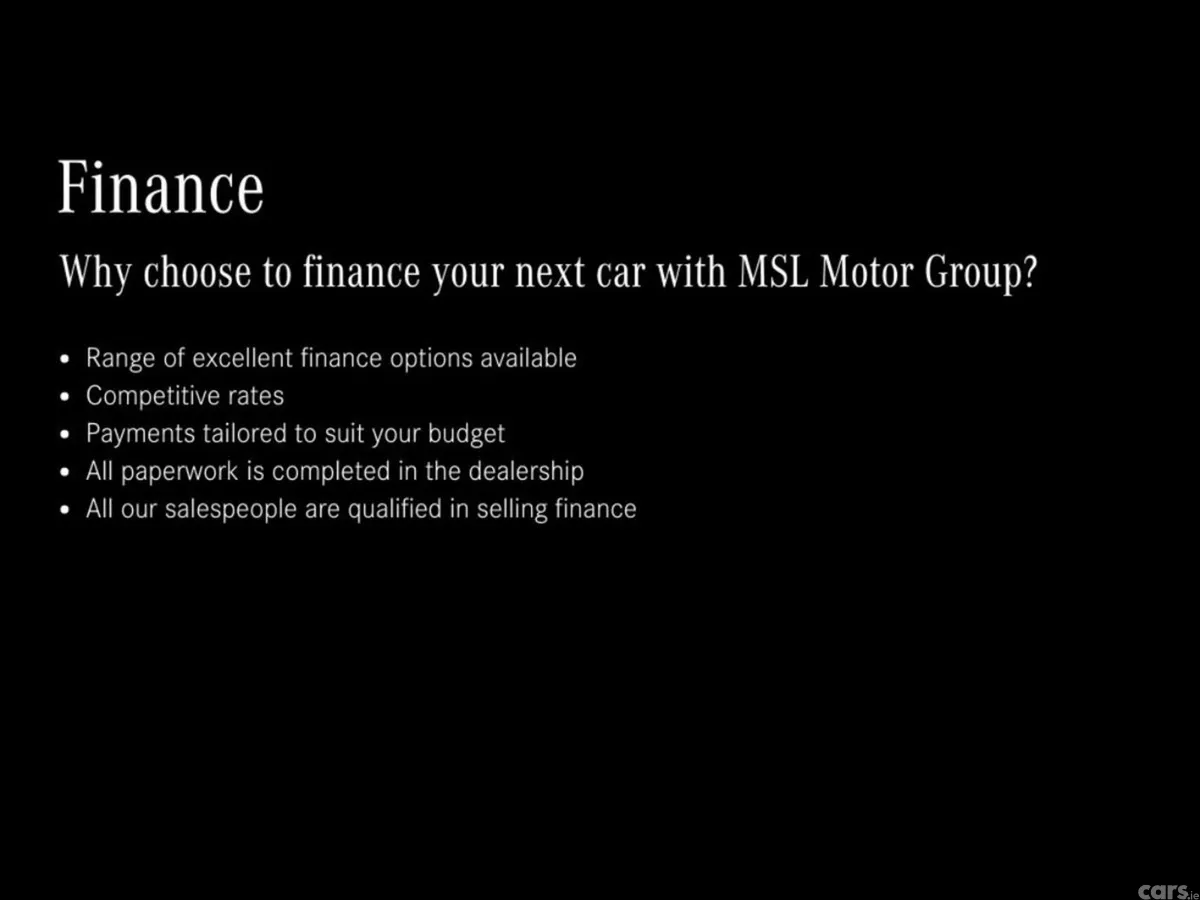 Finance

Why choose to finance your next car with MSL Motor Group?

• Range of excellent finance options available
• Competitive rates
• Payments tailored to suit your budget
• All paperwork is completed in the dealership
• All our salespeople are qualified in selling finance

cars.ie